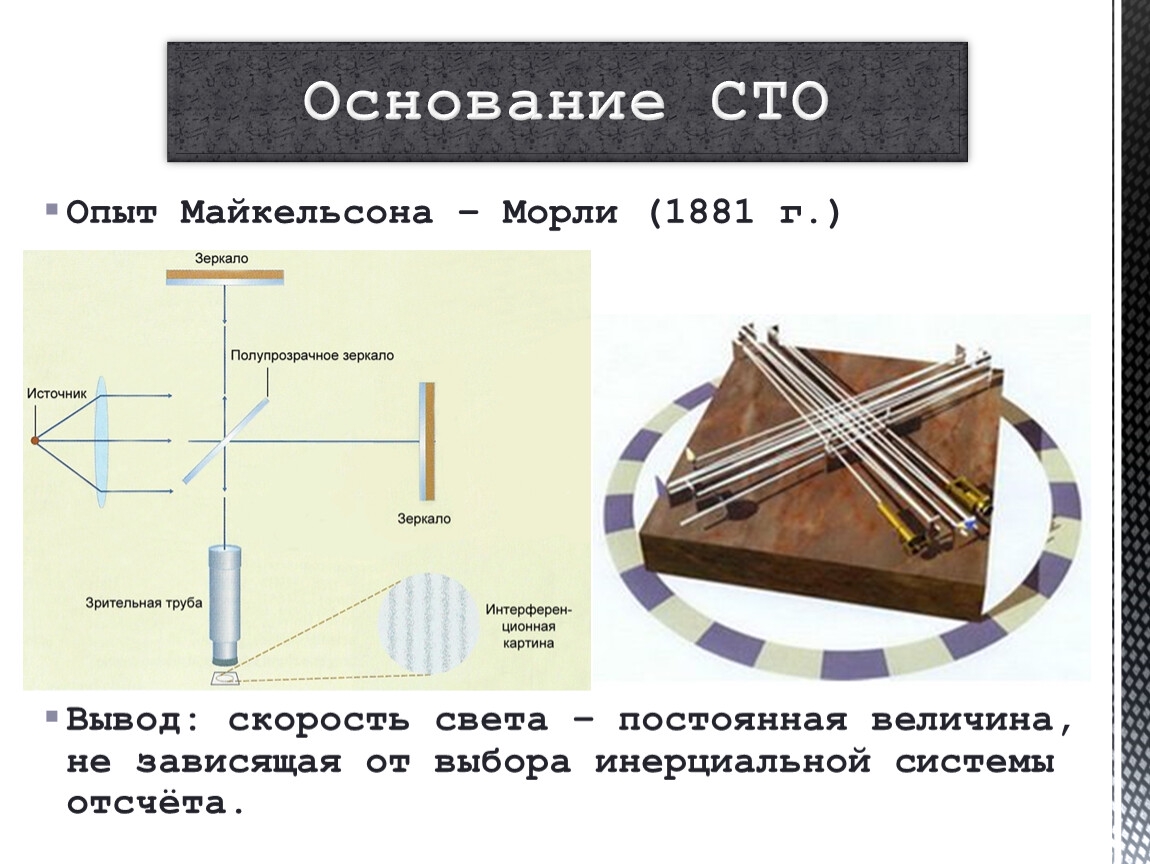 Основание СТО

Опыт Майкельсона – Морли (1881 г.)

Зеркало

Полупрозрачное зеркало

Источник

Зеркало

Зрительная труба

Интерференционная картина

Вывод: скорость света – постоянная величина, не зависящая от выбора инерциальной системы отсчёта.